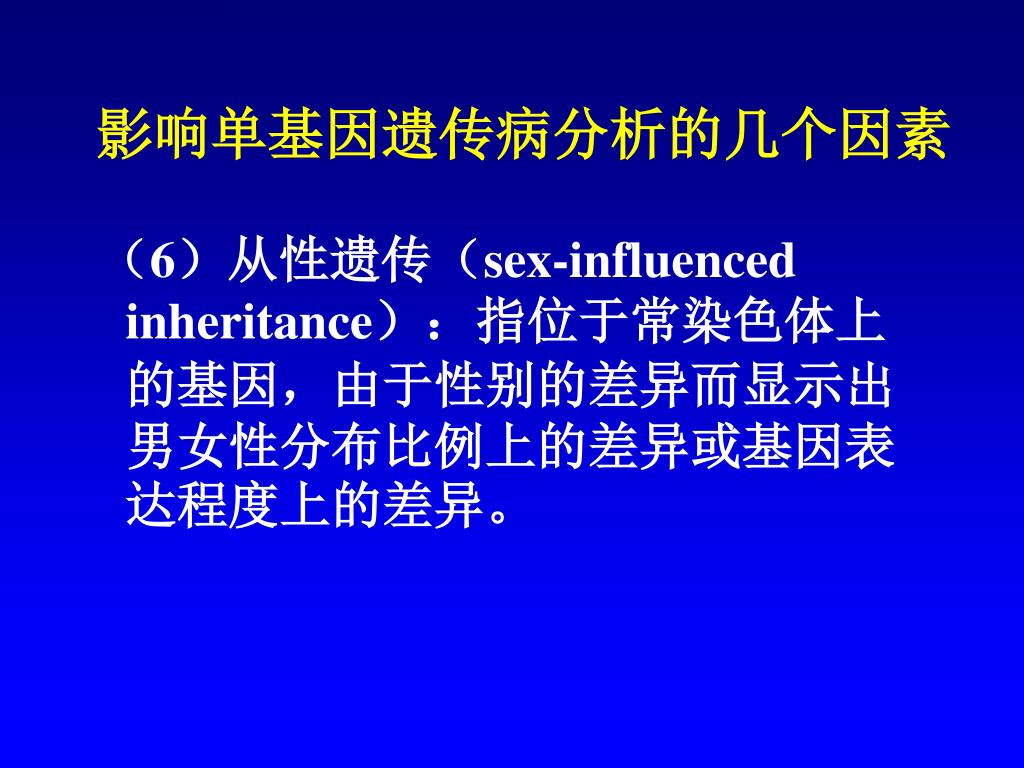 影响单基因遗传病分析的几个因素

（6）从性遗传（sex-influenced inheritance）：指位于常染色体上的基因，由于性别的差异而显示出男女性分布比例上的差异或基因表达程度上的差异。